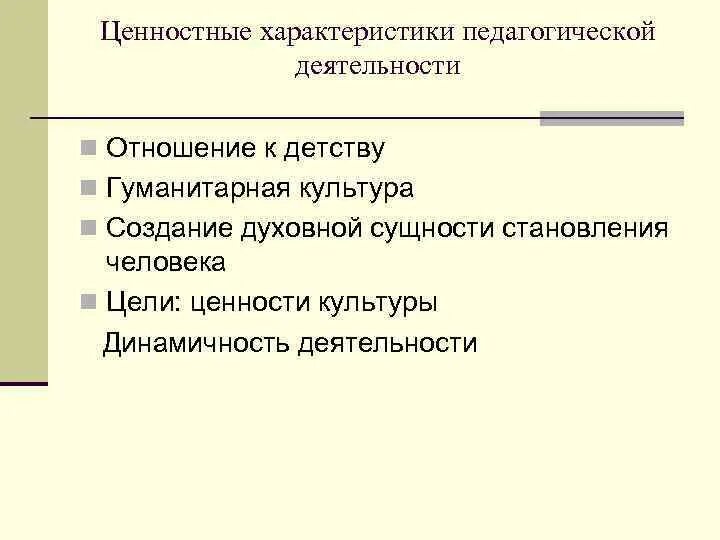 Ценностные характеристики педагогической деятельности

- Отношение к детству
- Гуманитарная культура
- Создание духовной сущности становления человека
- Цели: ценности культуры

Динамичность деятельности